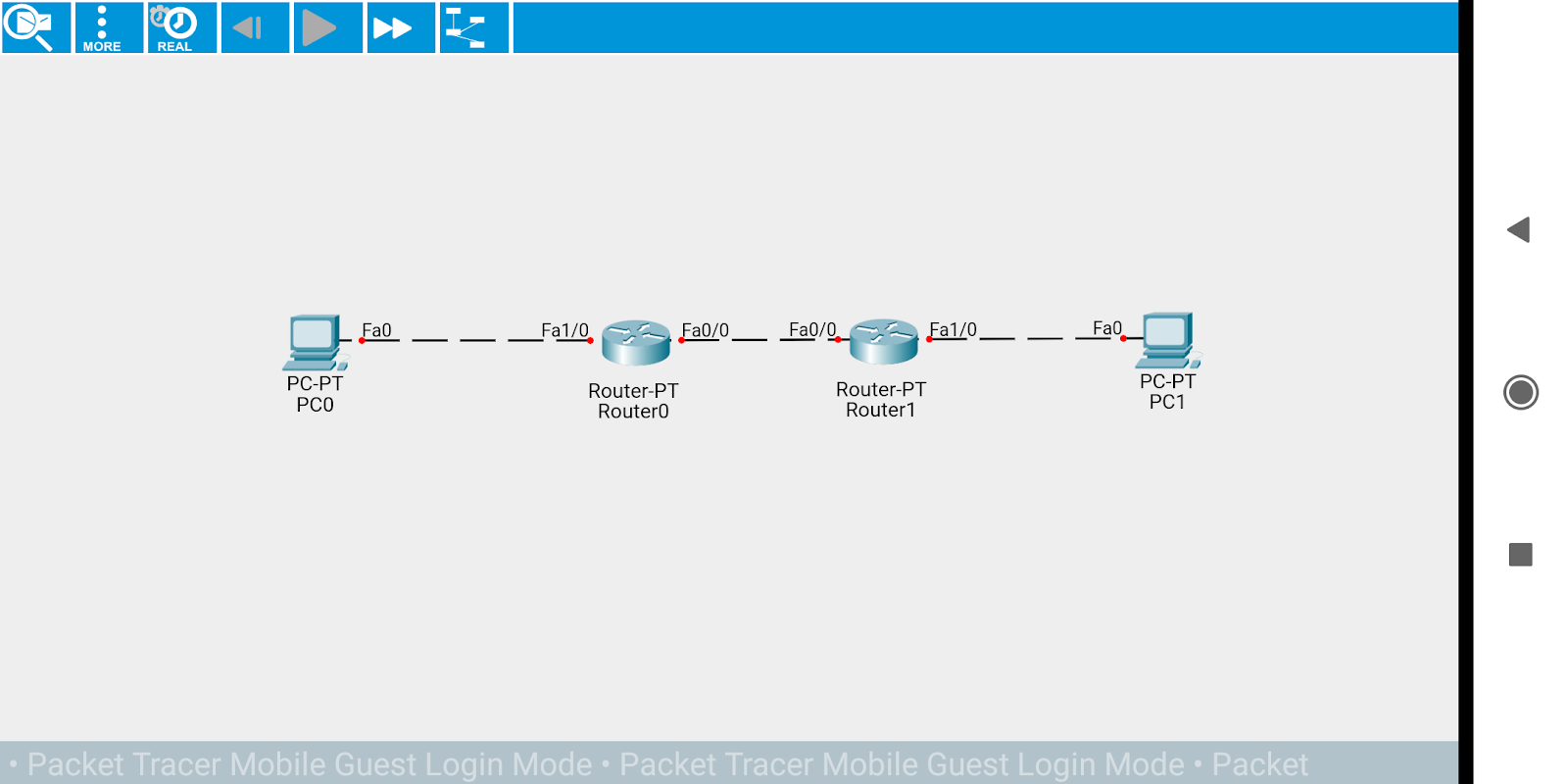 MORE
REAL

Fa0
Fa1/0
Fa0/0
Fa0/0
Fa1/0
Fa0

PC-PT
PC0

Router-PT
Router0

Router-PT
Router1

PC-PT
PC1

• Packet Tracer Mobile Guest Login Mode • Packet Tracer Mobile Guest Login Mode • Packet